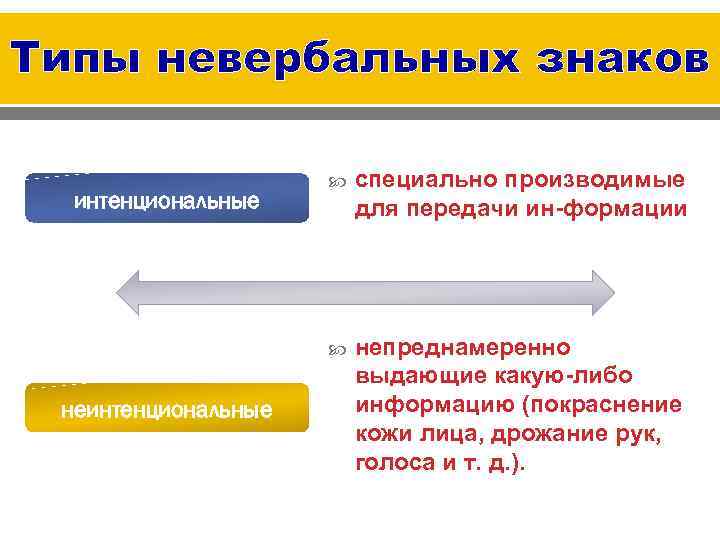 Типы невербальных знаков

интенциональные

специально производимые для передачи ин-формации

неинтенциональные

непреднамеренно выдающие какую-либо информацию (покраснение кожи лица, дрожание рук, голоса и т. д.).